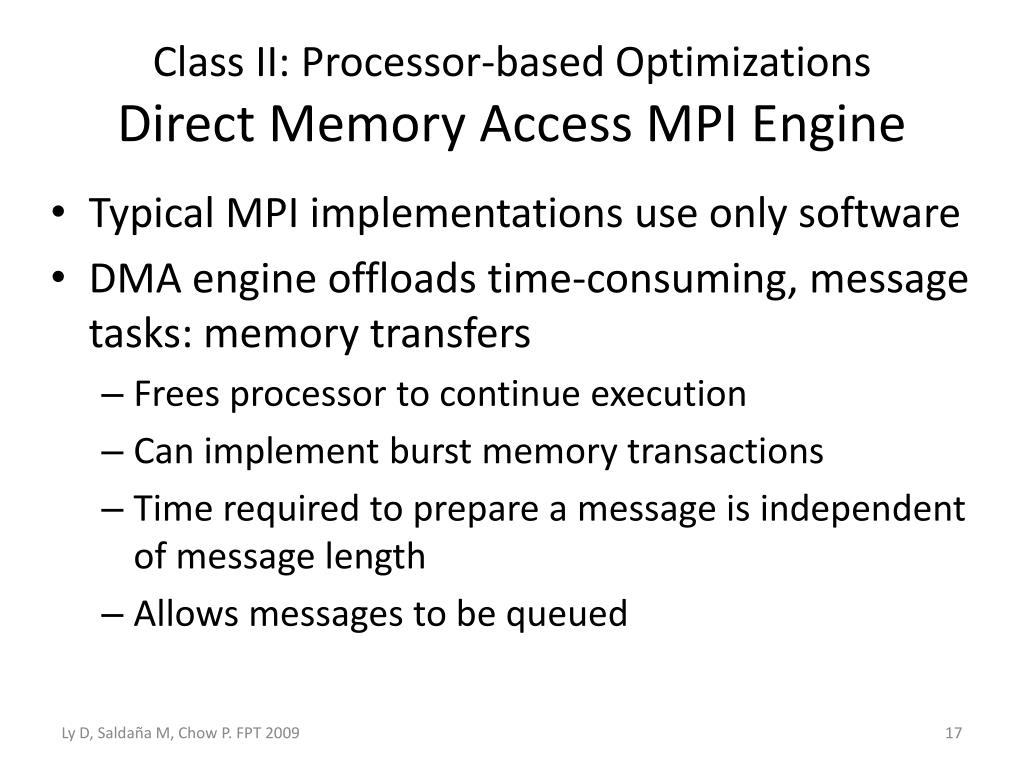 Class II: Processor-based Optimizations
Direct Memory Access MPI Engine

• Typical MPI implementations use only software
• DMA engine offloads time-consuming, message tasks: memory transfers
– Frees processor to continue execution
– Can implement burst memory transactions
– Time required to prepare a message is independent of message length
– Allows messages to be queued

Ly D, Saldaña M, Chow P. FPT 2009

17